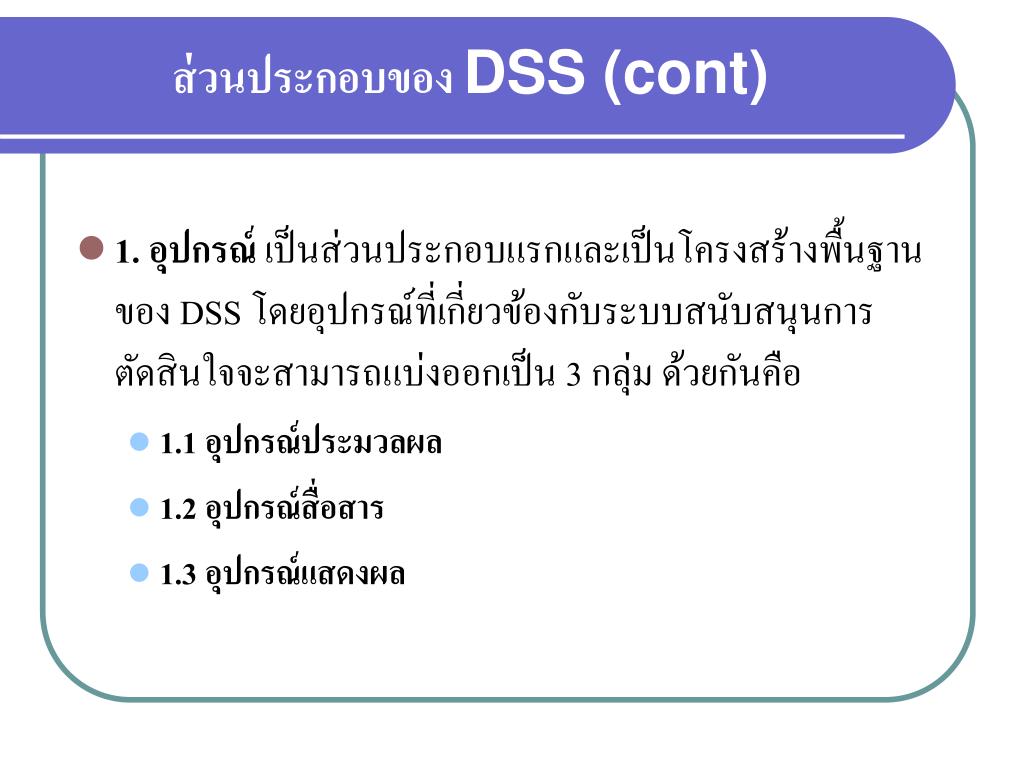 ส่วนประกอบของ DSS (cont)

1. อุปกรณ์ เป็นส่วนประกอบแรกและเป็นโครงสร้างพื้นฐานของ DSS โดยอุปกรณ์ที่เกี่ยวข้องกับระบบสนับสนุนการตัดสินใจจะสามารถแบ่งออกเป็น 3 กลุ่ม ด้วยกันคือ

1.1 อุปกรณ์ประมวลผล

1.2 อุปกรณ์สื่อสาร

1.3 อุปกรณ์แสดงผล